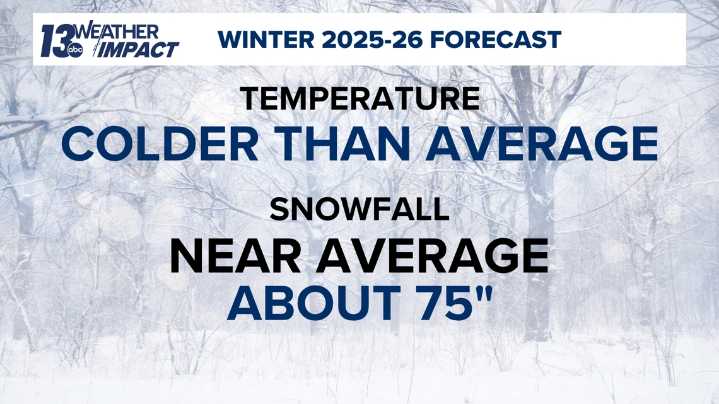 13 abc WEATHER IMPACT

WINTER 2025-26 FORECAST

TEMPERATURE
COLDER THAN AVERAGE

SNOWFALL
NEAR AVERAGE
ABOUT 75"